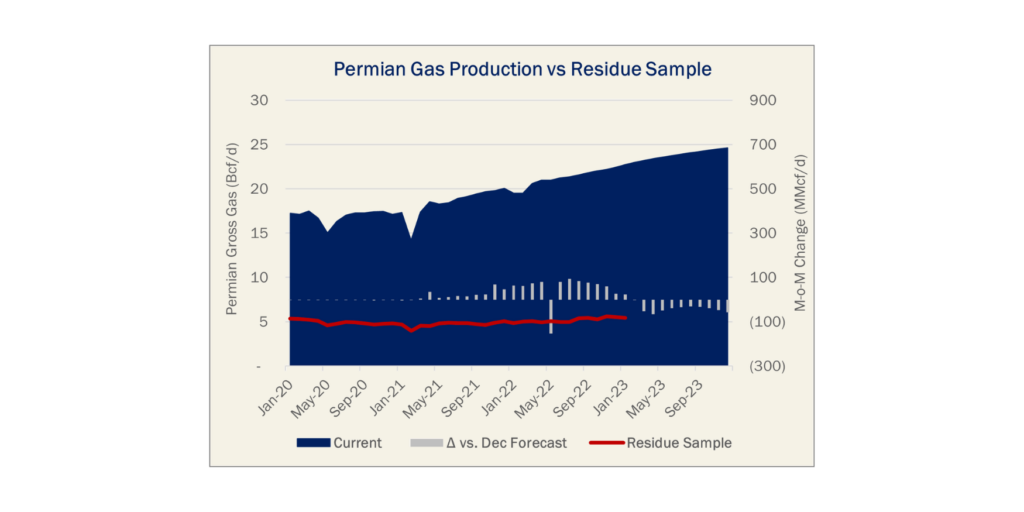 Permian Gas Production vs Residue Sample

Permian Gross Gas (Bcf/d)

30
25
20
15
10
5
-

M-o-M Change (MMcf/d)

900
700
500
300
100
(100)
(300)

Jan-20
May-20
Sep-20
Jan-21
May-21
Sep-21
Jan-22
May-22
Sep-22
Jan-23
May-23
Sep-23

Current
Δ vs. Dec Forecast
Residue Sample